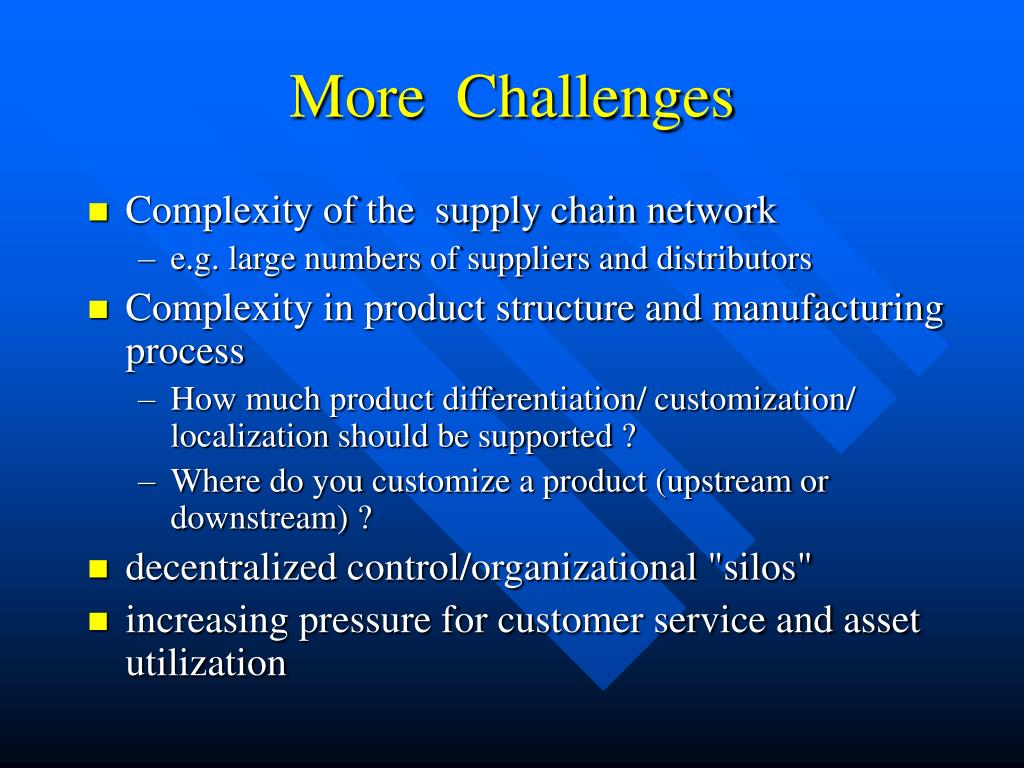 More Challenges

- Complexity of the supply chain network
  – e.g. large numbers of suppliers and distributors
- Complexity in product structure and manufacturing process
  – How much product differentiation/ customization/ localization should be supported ?
  – Where do you customize a product (upstream or downstream) ?
- decentralized control/organizational "silos"
- increasing pressure for customer service and asset utilization